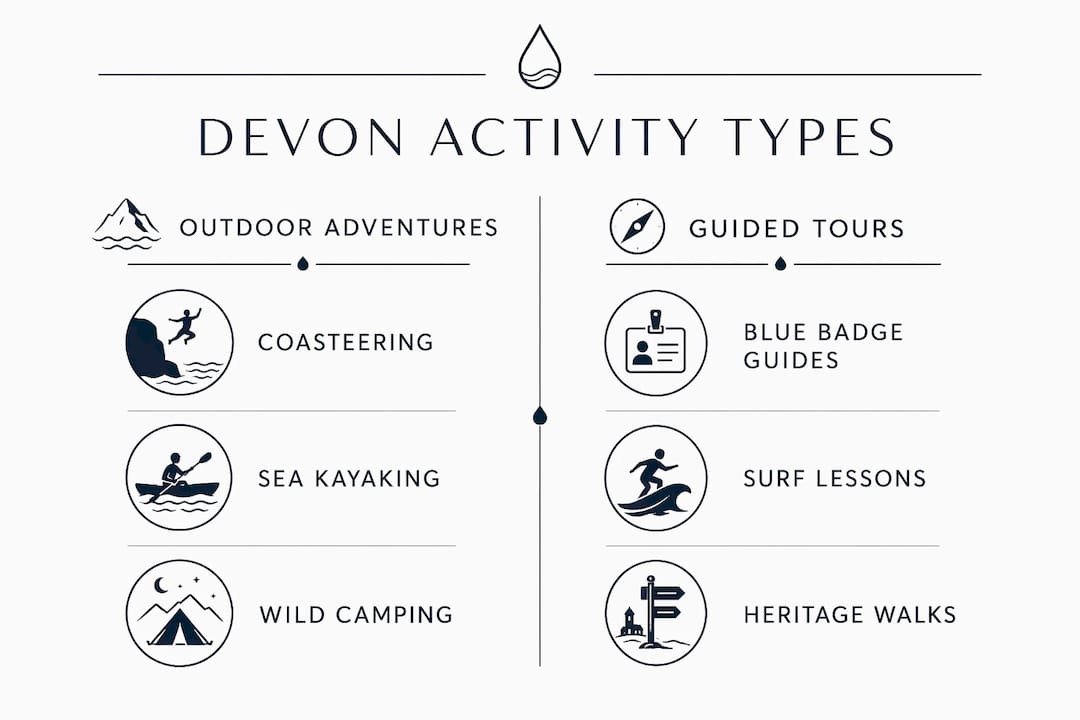 DEVON ACTIVITY TYPES

OUTDOOR ADVENTURES

COASTEERING

SEA KAYAKING

WILD CAMPING

GUIDED TOURS

BLUE BADGE GUIDES

SURF LESSONS

HERITAGE WALKS